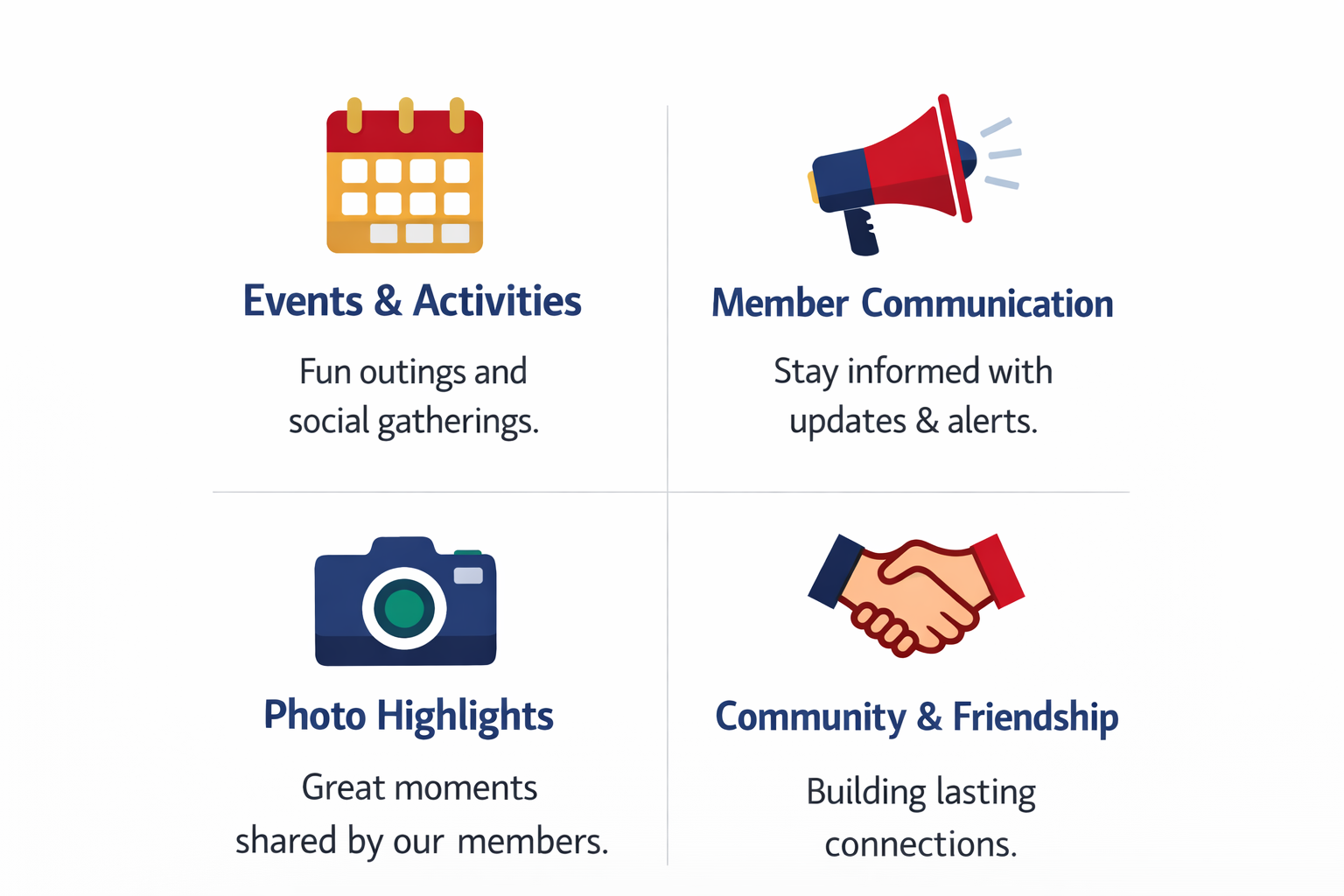 Events & Activities

Fun outings and social gatherings.

Member Communication

Stay informed with updates & alerts.

Photo Highlights

Great moments shared by our members.

Community & Friendship

Building lasting connections.